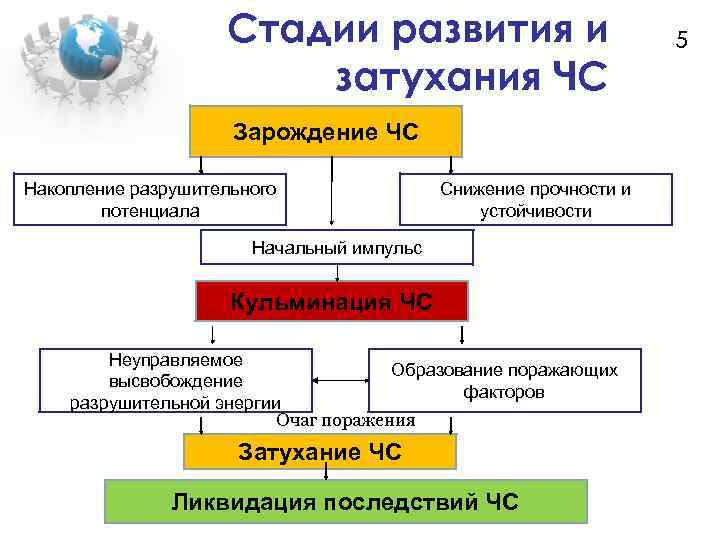 Стадии развития и затухания ЧС

5

Зарождение ЧС

Накопление разрушительного потенциала

Снижение прочности и устойчивости

Начальный импульс

Кульминация ЧС

Неуправляемое высвобождение разрушительной энергии

Образование поражающих факторов

Очаг поражения

Затухание ЧС

Ликвидация последствий ЧС